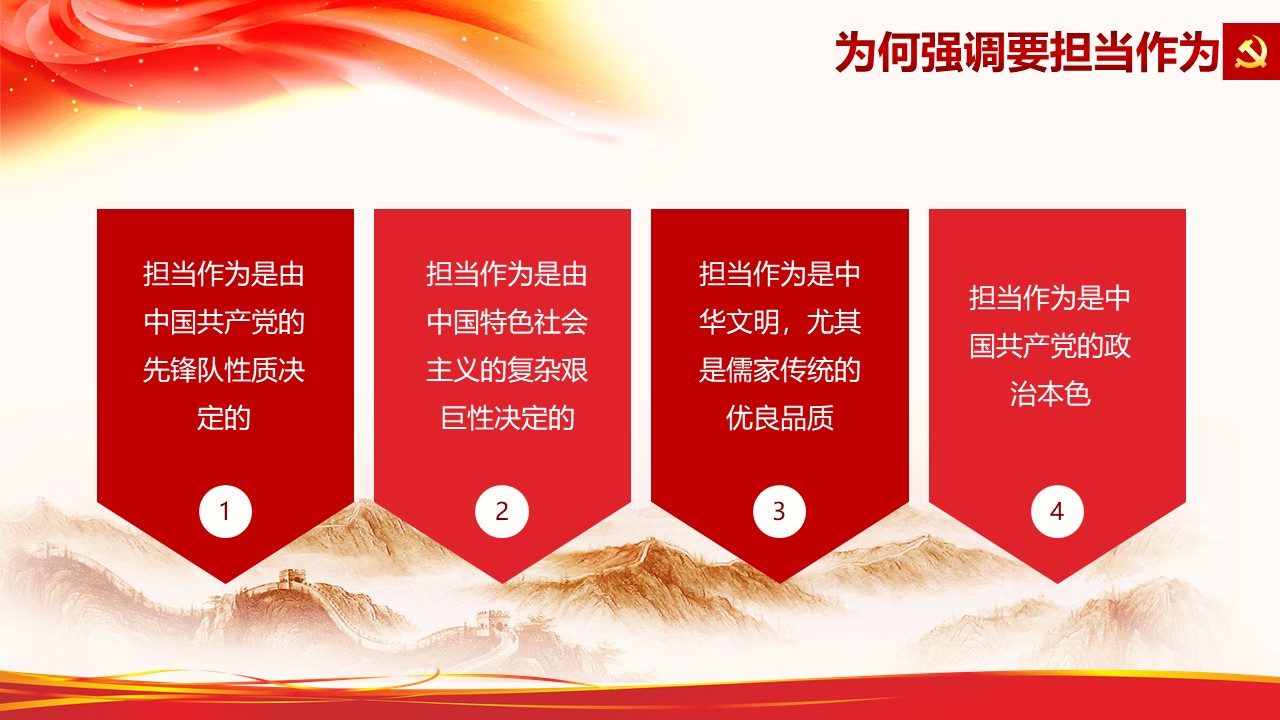 为何强调要担当作为

担当作为是由中国共产党的先锋队性质决定的

1

担当作为是由中国特色社会主义的复杂艰巨性决定的

2

担当作为是中华文明，尤其是儒家传统的优良品质

3

担当作为是中国共产党的政治本色

4